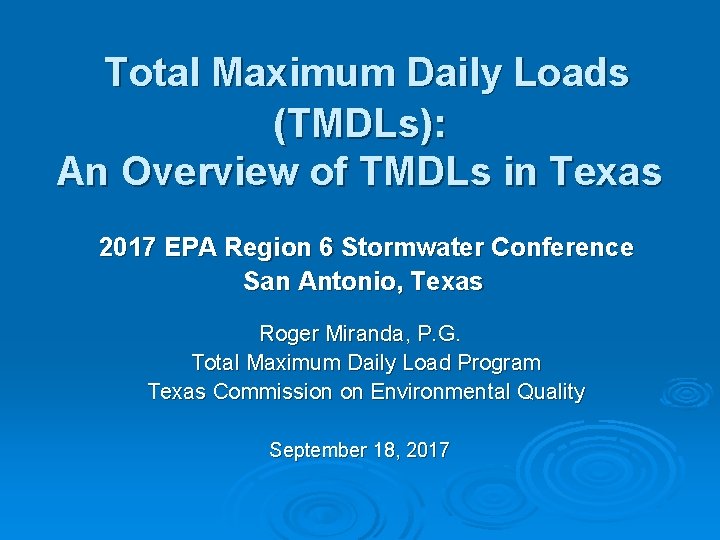 Total Maximum Daily Loads (TMDLs): An Overview of TMDLs in Texas

2017 EPA Region 6 Stormwater Conference
San Antonio, Texas

Roger Miranda, P.G.
Total Maximum Daily Load Program
Texas Commission on Environmental Quality

September 18, 2017